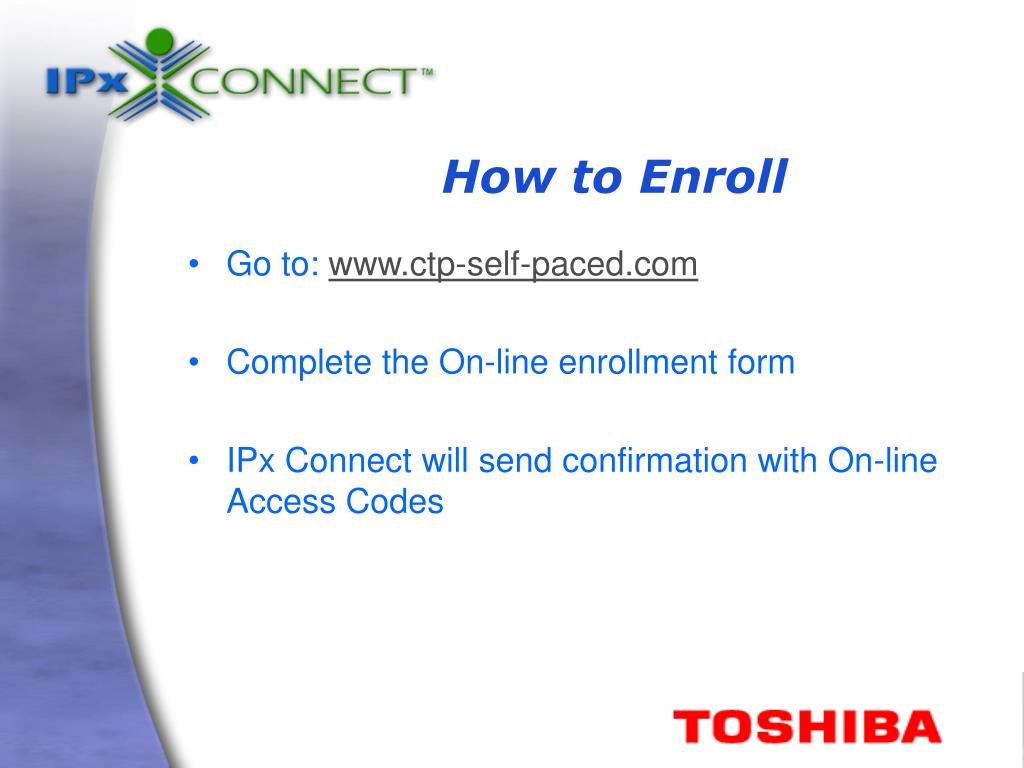 IPx CONNECT™

How to Enroll

• Go to: www.ctp-self-paced.com

• Complete the On-line enrollment form

• IPx Connect will send confirmation with On-line Access Codes

TOSHIBA